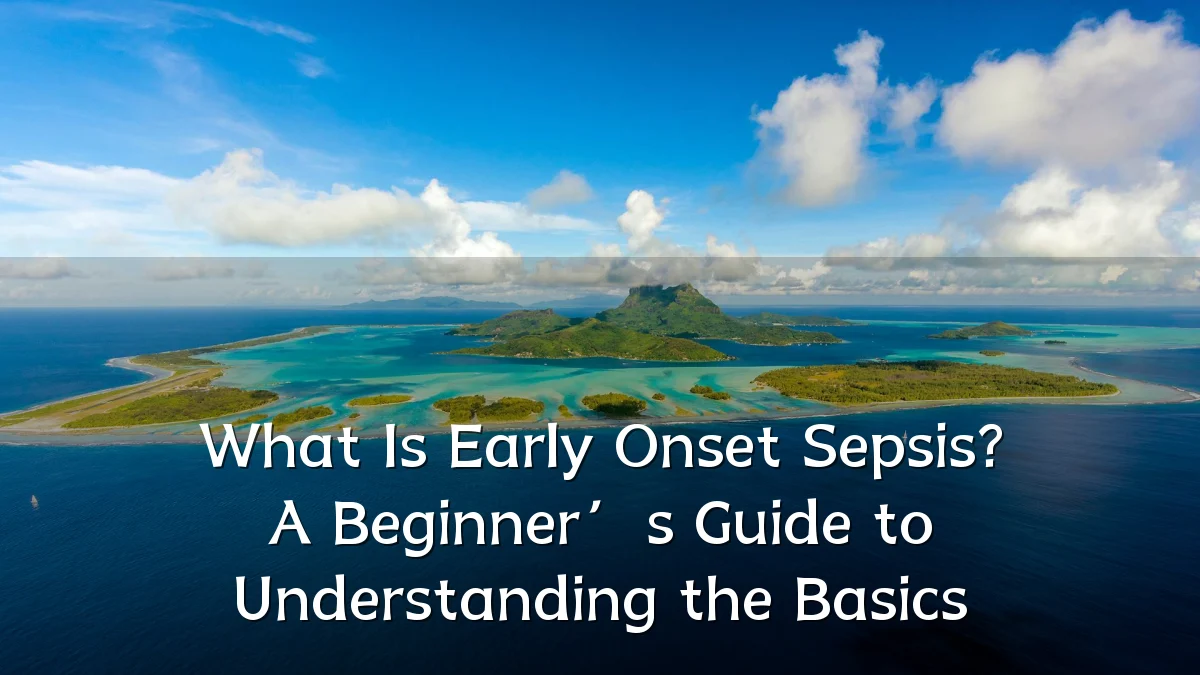 What Is Early Onset Sepsis? A Beginner’s Guide to Understanding the Basics